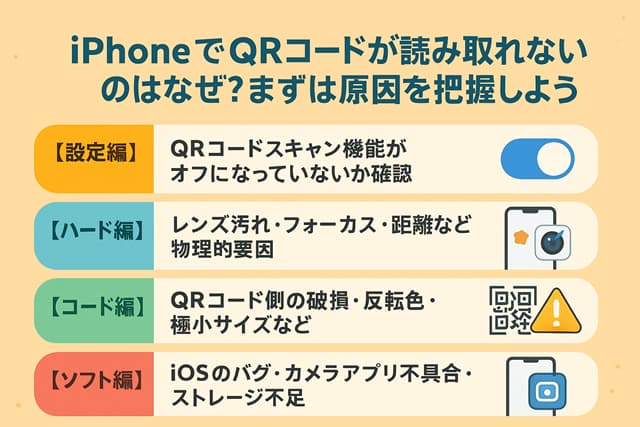 iPhoneでQRコードが読み取れないのはなぜ?まずは原因を把握しよう

【設定編】
QRコードスキャン機能がオフになっていないか確認

【ハード編】
レンズ汚れ・フォーカス・距離など物理的要因

【コード編】
QRコード側の破損・反転色・極小サイズなど

【ソフト編】
iOSのバグ・カメラアプリ不具合・ストレージ不足